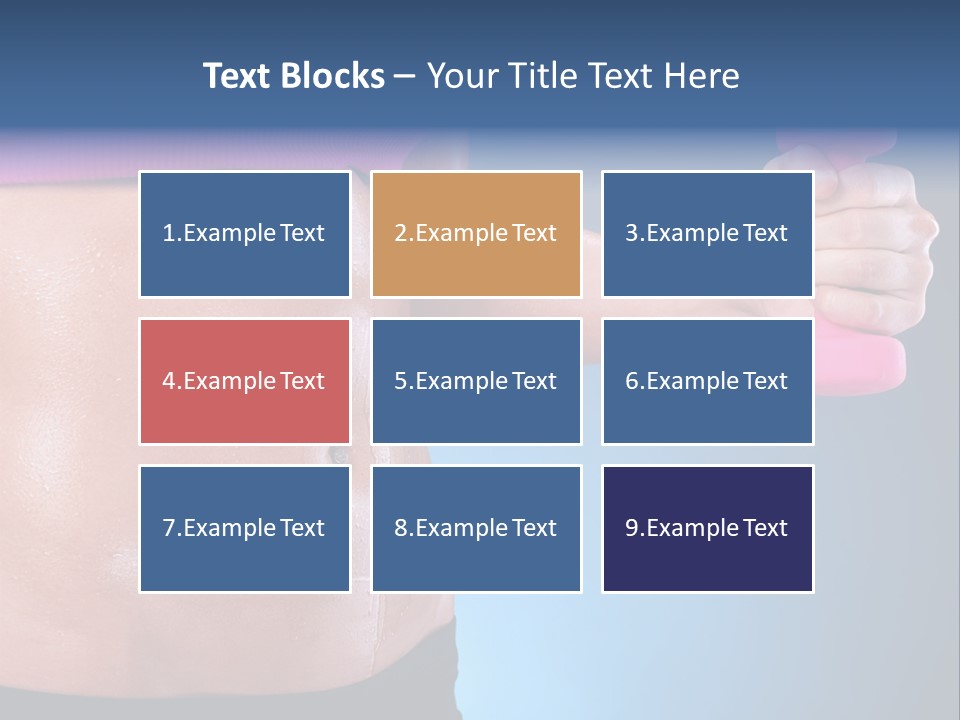 Text Blocks – Your Title Text Here

1.Example Text

2.Example Text

3.Example Text

4.Example Text

5.Example Text

6.Example Text

7.Example Text

8.Example Text

9.Example Text